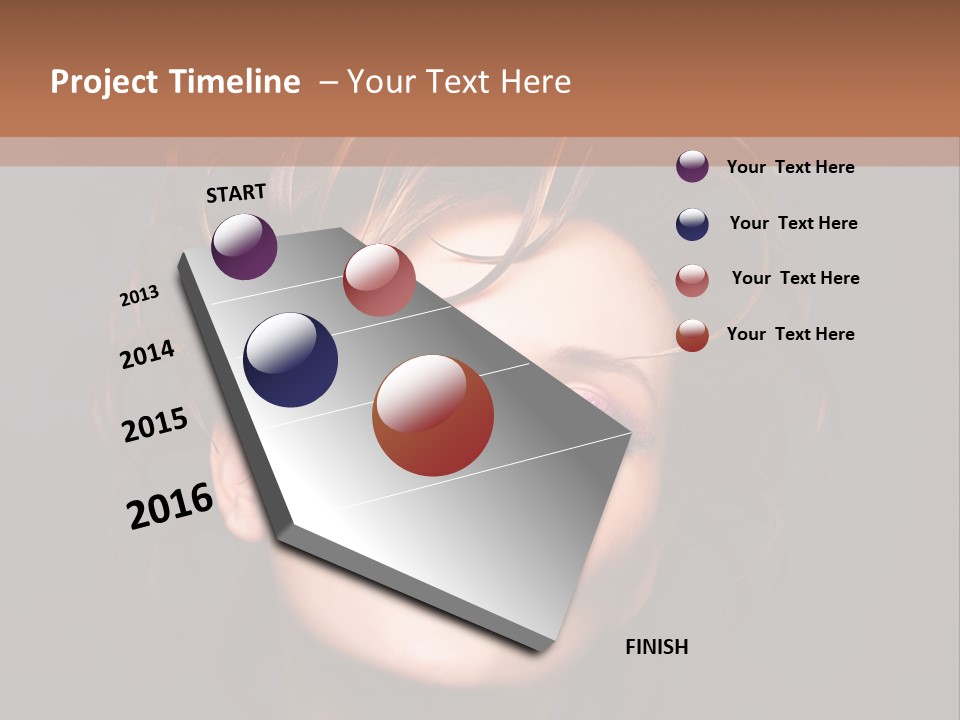 Project Timeline – Your Text Here

START

2013

2014

2015

2016

FINISH

Your Text Here

Your Text Here

Your Text Here

Your Text Here